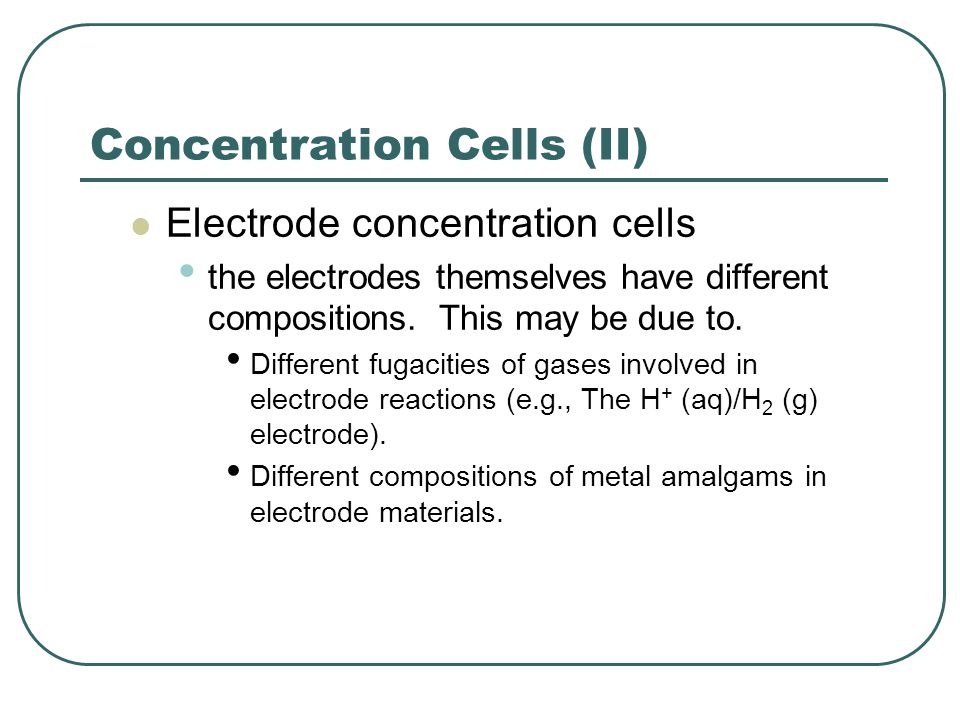 Concentration Cells (II)

Electrode concentration cells

the electrodes themselves have different compositions.  This may be due to.

Different fugacities of gases involved in electrode reactions (e.g., The $H^+$ (aq)/$H_2$ (g) electrode).

Different compositions of metal amalgams in electrode materials.